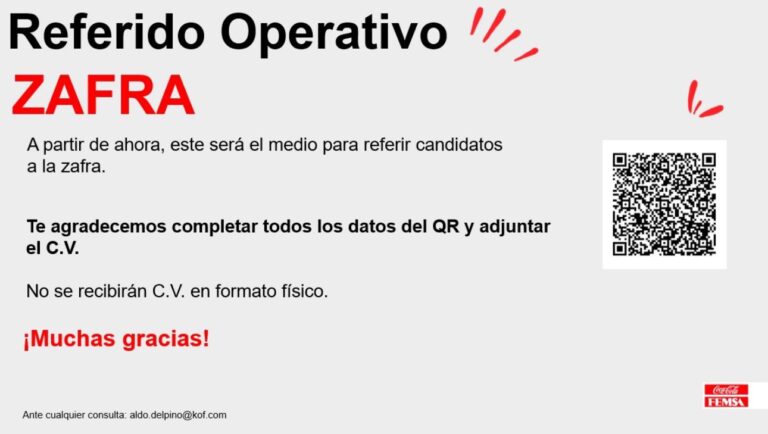 Referido Operativo

ZAFRA

A partir de ahora, este será el medio para referir candidatos a la zafra.

Te agradecemos completar todos los datos del QR y adjuntar el C.V.

No se recibirán C.V. en formato físico.

¡Muchas gracias!

Ante cualquier consulta: aldo.delpino@kof.com

Coca-Cola FEMSA